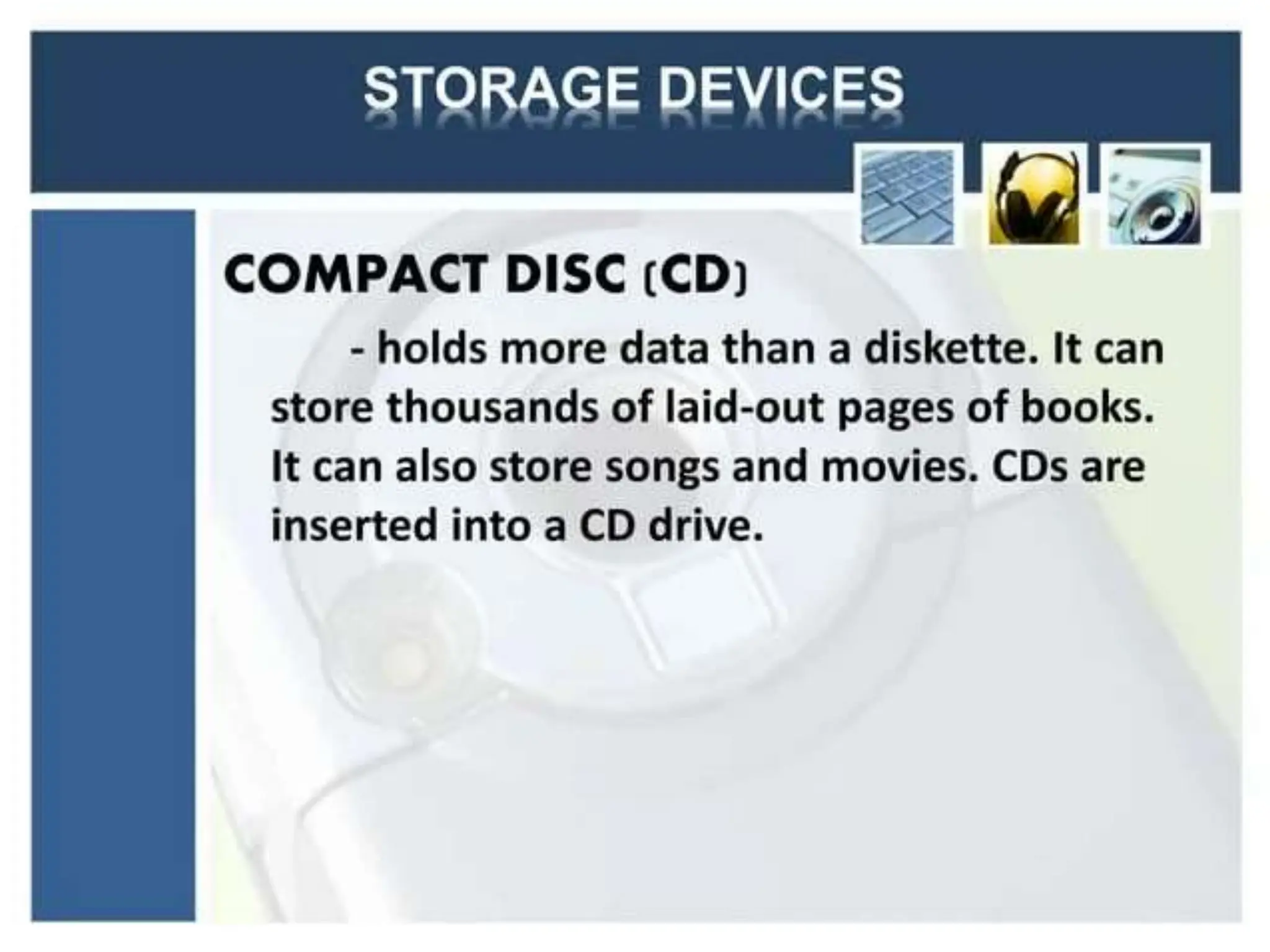 STORAGE DEVICES

COMPACT DISC (CD)

- holds more data than a diskette. It can store thousands of laid-out pages of books. It can also store songs and movies. CDs are inserted into a CD drive.